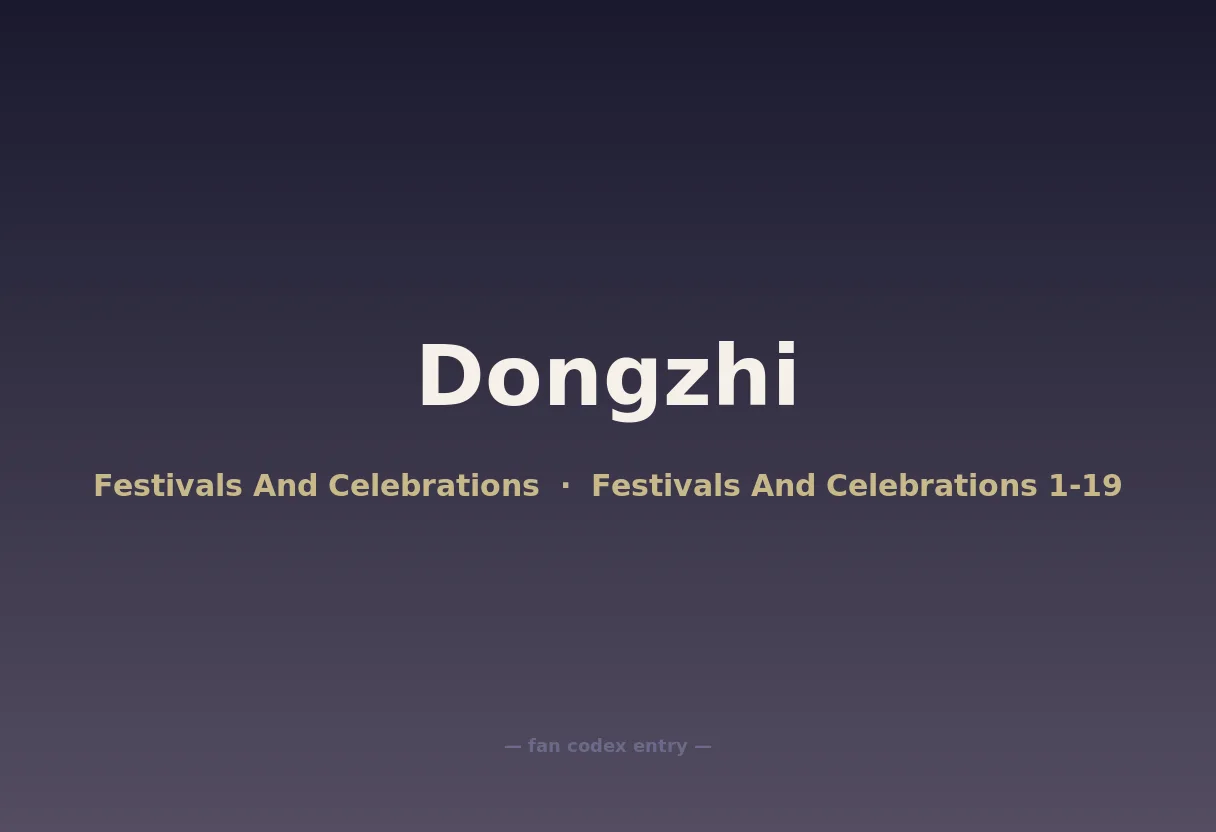 Dongzhi

Festivals And Celebrations · Festivals And Celebrations 1-19

— fan codex entry —